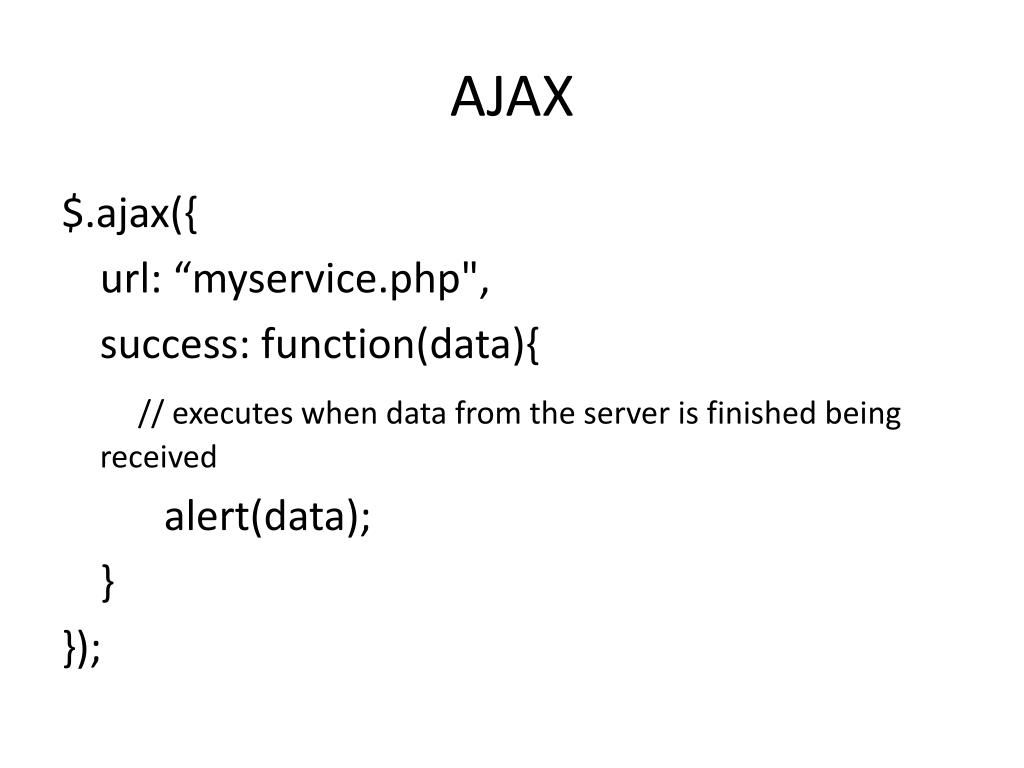 AJAX

$.ajax({
url: “myservice.php",
success: function(data){
// executes when data from the server is finished being received
alert(data);
}
});